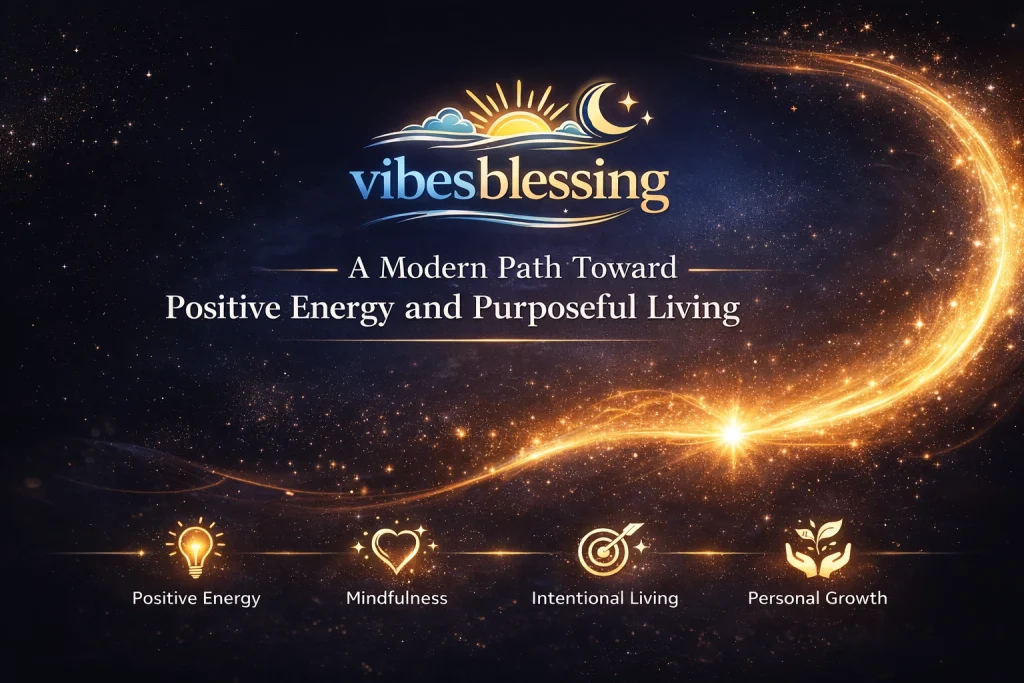 vibesblessing

A Modern Path Toward
Positive Energy and Purposeful Living

Positive Energy
Mindfulness
Intentional Living
Personal Growth